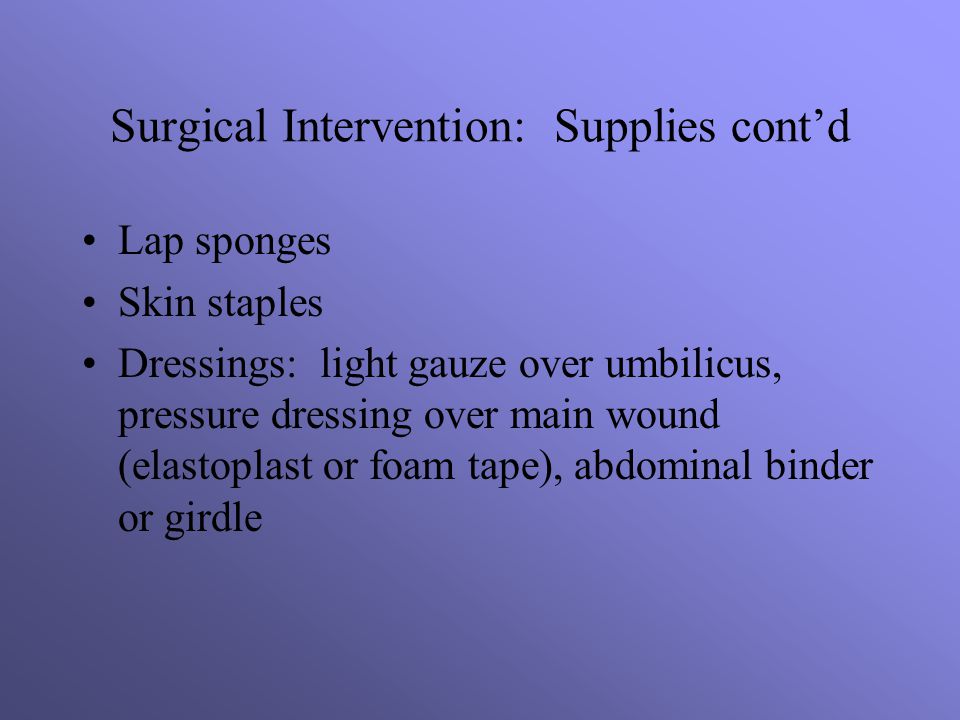 Surgical Intervention:  Supplies cont’d

• Lap sponges
• Skin staples
• Dressings:  light gauze over umbilicus, pressure dressing over main wound (elastoplast or foam tape), abdominal binder or girdle